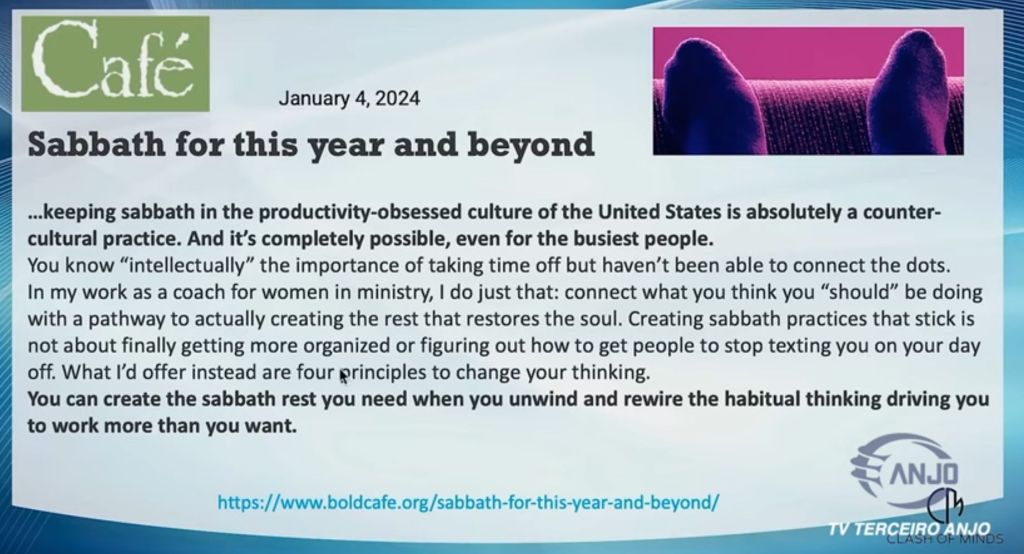 Café

January 4, 2024

Sabbath for this year and beyond

...keeping sabbath in the productivity-obsessed culture of the United States is absolutely a counter-cultural practice. And it's completely possible, even for the busiest people.

You know "intellectually" the importance of taking time off but haven't been able to connect the dots. In my work as a coach for women in ministry, I do just that: connect what you think you "should" be doing with a pathway to actually creating the rest that restores the soul. Creating sabbath practices that stick is not about finally getting more organized or figuring out how to get people to stop texting you on your day off. What I'd offer instead are four principles to change your thinking.

You can create the sabbath rest you need when you unwind and rewire the habitual thinking driving you to work more than you want.

https://www.boldcafe.org/sabbath-for-this-year-and-beyond/

ANJO
TV TERCEIRO ANJO
CLASH OF MINDS